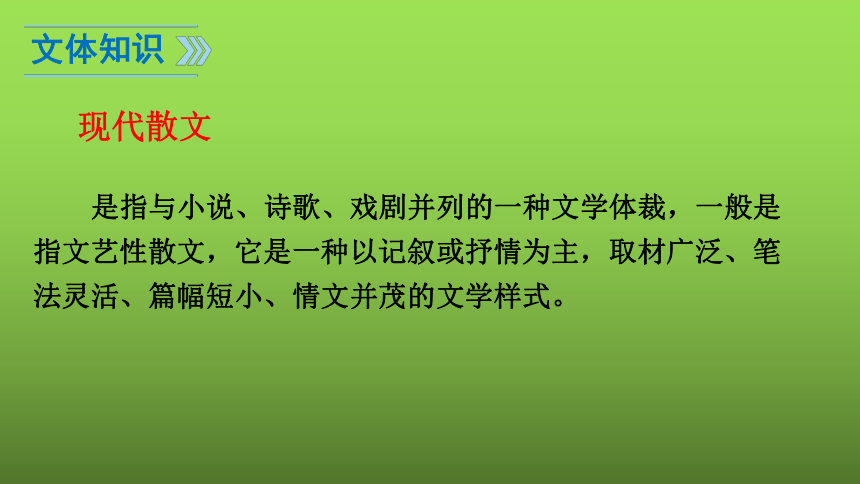 文体知识

现代散文

是指与小说、诗歌、戏剧并列的一种文学体裁，一般是指文艺性散文，它是一种以记叙或抒情为主，取材广泛、笔法灵活、篇幅短小、情文并茂的文学样式。